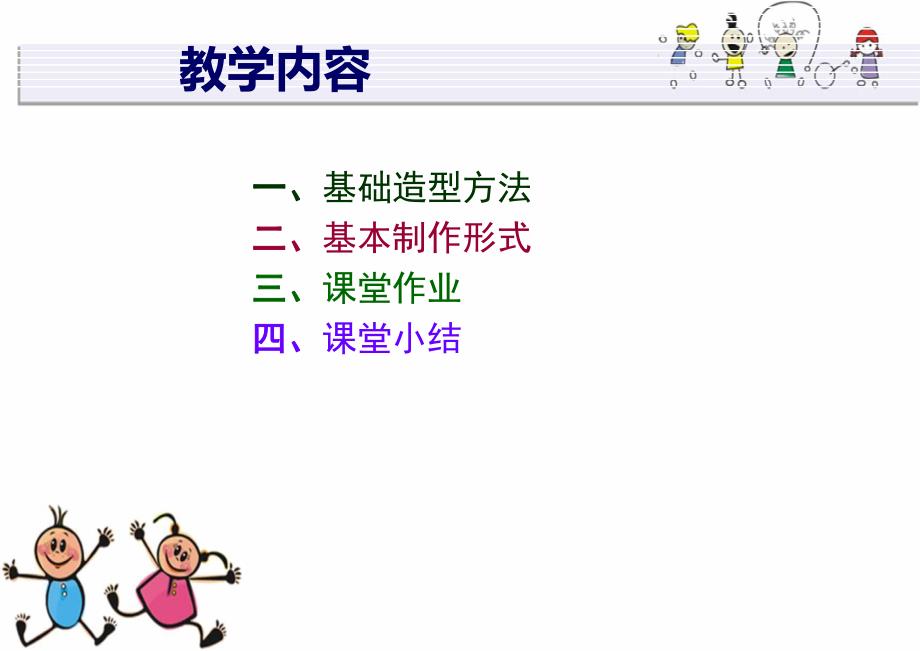 教学内容

一、基础造型方法
二、基本制作形式
三、课堂作业
四、课堂小结